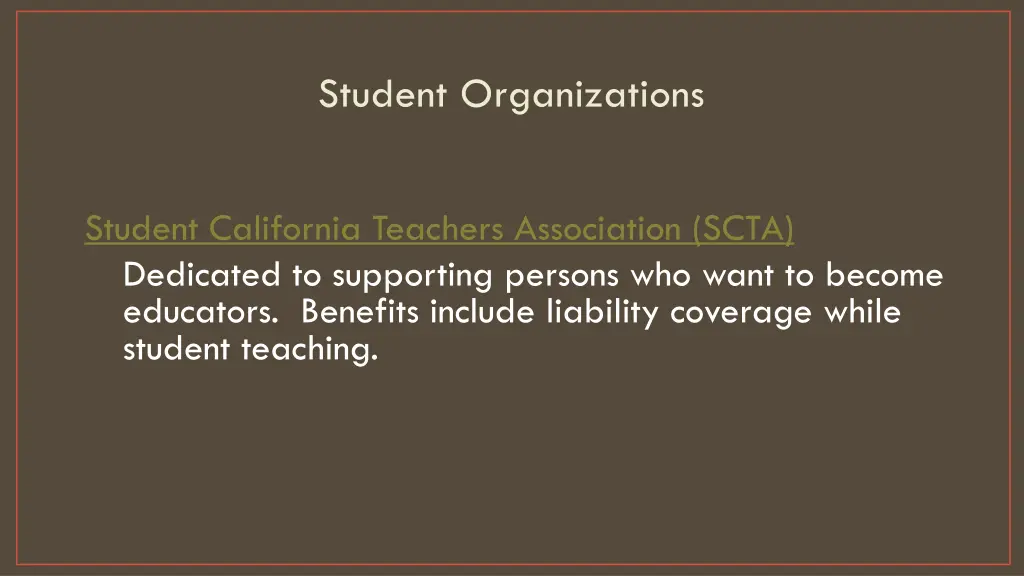 Student Organizations

Student California Teachers Association (SCTA)

Dedicated to supporting persons who want to become educators. Benefits include liability coverage while student teaching.